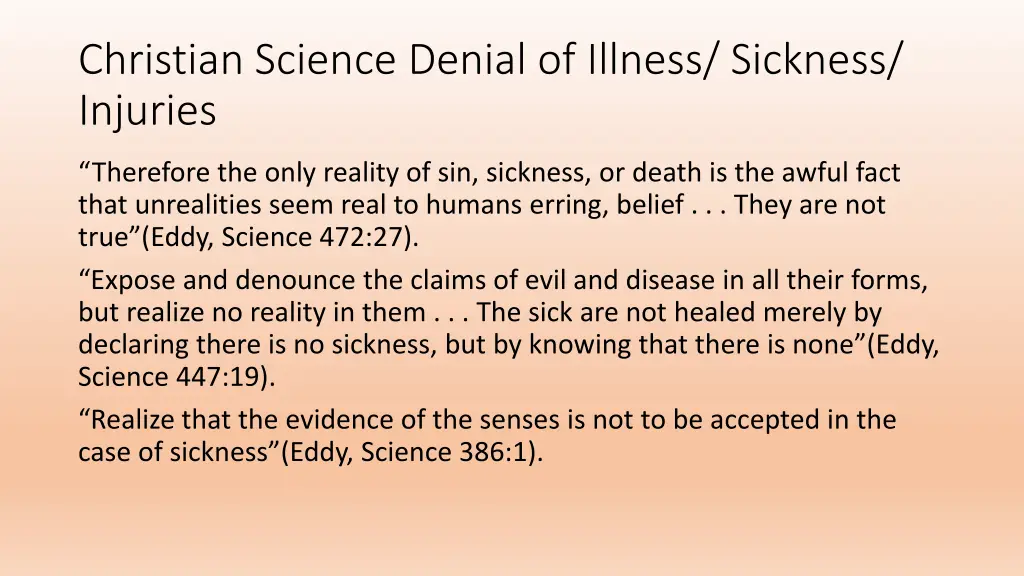 Christian Science Denial of Illness/ Sickness/ Injuries

“Therefore the only reality of sin, sickness, or death is the awful fact that unrealities seem real to humans erring, belief . . . They are not true”(Eddy, Science 472:27).

“Expose and denounce the claims of evil and disease in all their forms, but realize no reality in them . . . The sick are not healed merely by declaring there is no sickness, but by knowing that there is none”(Eddy, Science 447:19).

“Realize that the evidence of the senses is not to be accepted in the case of sickness”(Eddy, Science 386:1).